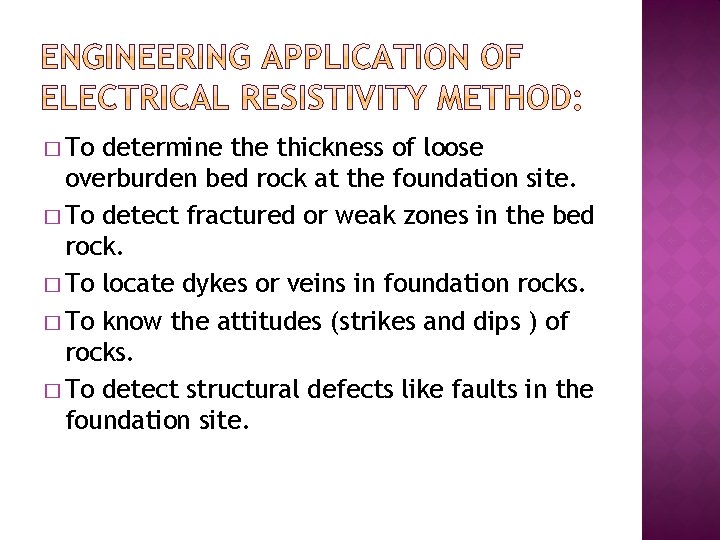 ENGINEERING APPLICATION OF ELECTRICAL RESISTIVITY METHOD:

□ To determine the thickness of loose overburden bed rock at the foundation site.

□ To detect fractured or weak zones in the bed rock.

□ To locate dykes or veins in foundation rocks.

□ To know the attitudes (strikes and dips ) of rocks.

□ To detect structural defects like faults in the foundation site.